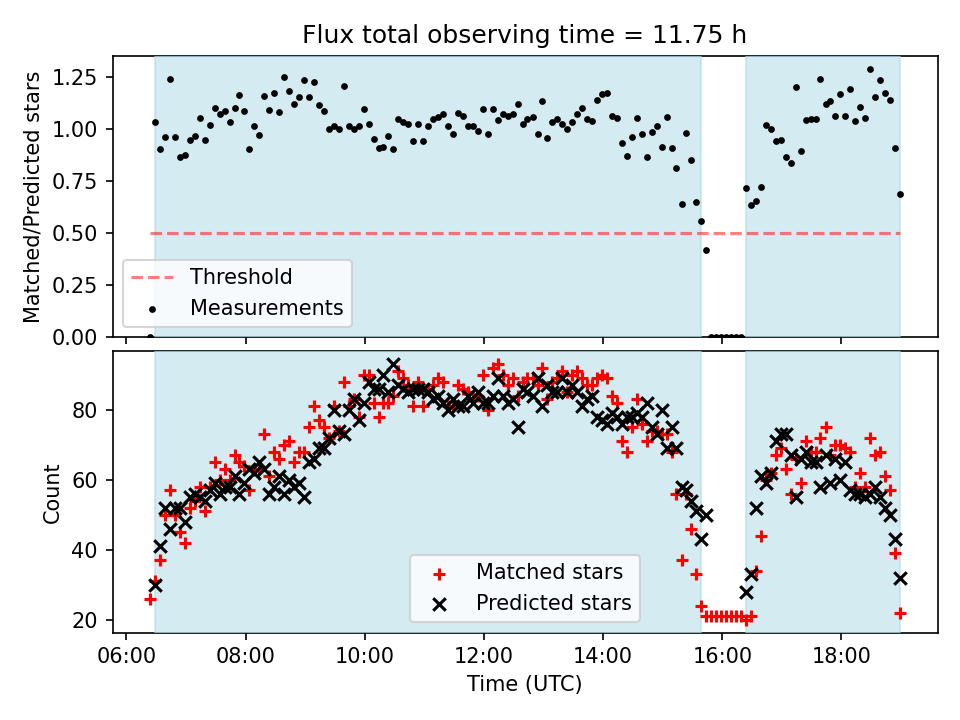 Flux total observing time = 11.75 h

Matched/Predicted stars

1.25
1.00
0.75
0.50
0.25
0.00

Threshold
Measurements

Count

80
60
40
20

Matched stars
Predicted stars

06:00
08:00
10:00
12:00
14:00
16:00
18:00

Time (UTC)